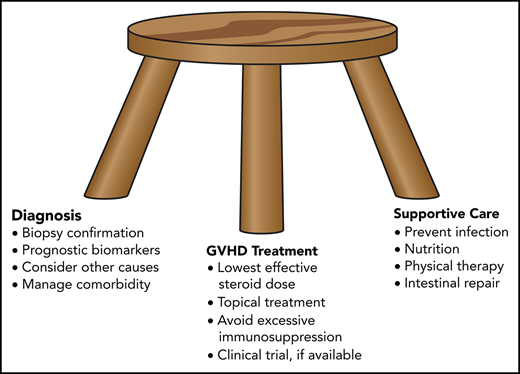 Diagnosis
• Biopsy confirmation
• Prognostic biomarkers
• Consider other causes
• Manage comorbidity

GVHD Treatment
• Lowest effective steroid dose
• Topical treatment
• Avoid excessive immunosuppression
• Clinical trial, if available

Supportive Care
• Prevent infection
• Nutrition
• Physical therapy
• Intestinal repair